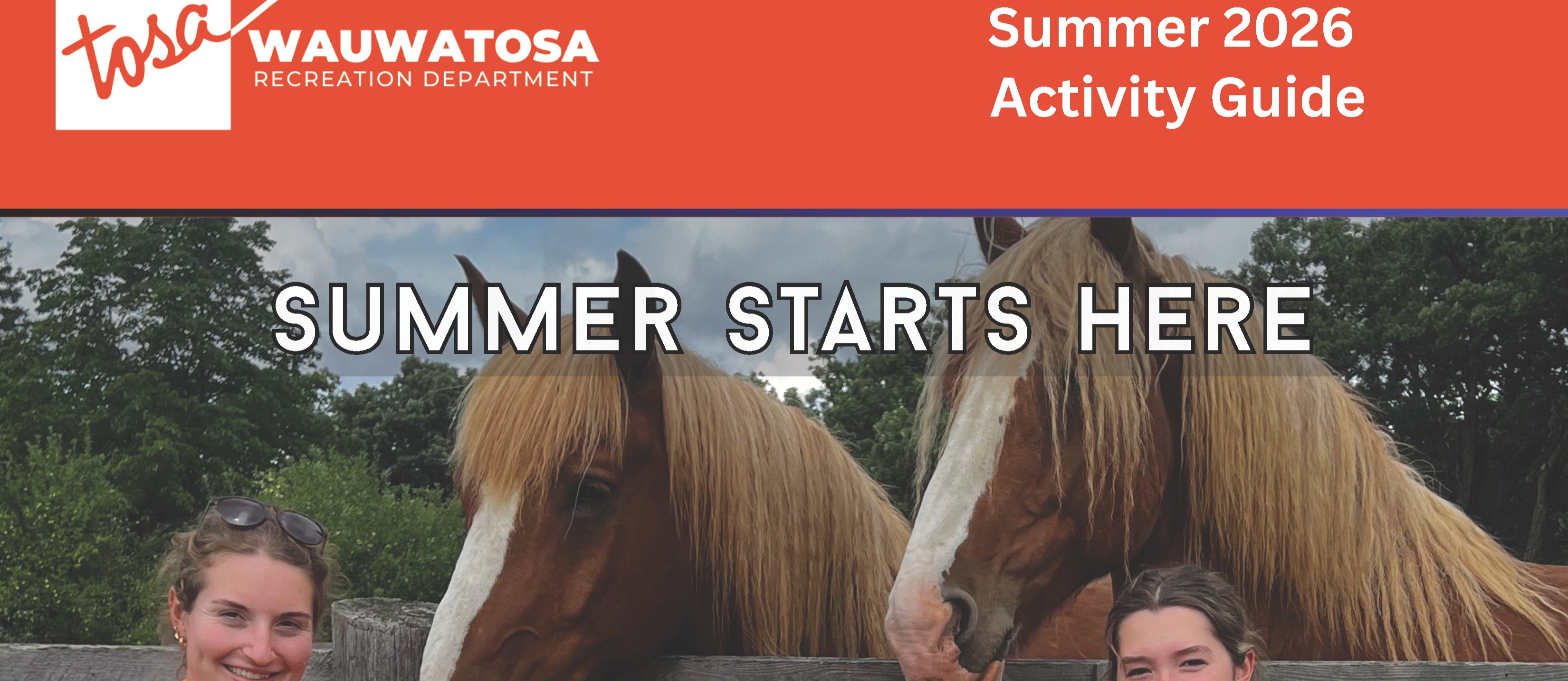 tosa
WAUWATOSA
RECREATION DEPARTMENT

Summer 2026
Activity Guide

SUMMER STARTS HERE